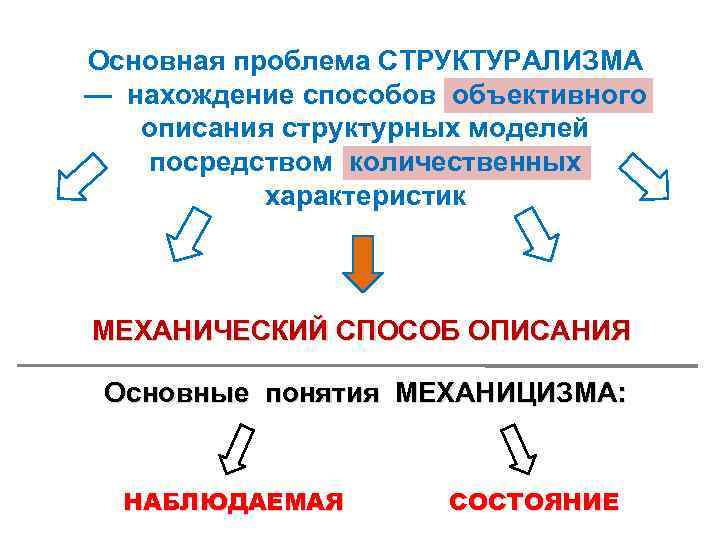 Основная проблема СТРУКТУРАЛИЗМА — нахождение способов объективного описания структурных моделей посредством количественных характеристик

МЕХАНИЧЕСКИЙ СПОСОБ ОПИСАНИЯ

Основные понятия МЕХАНИЦИЗМА:

НАБЛЮДАЕМАЯ

СОСТОЯНИЕ